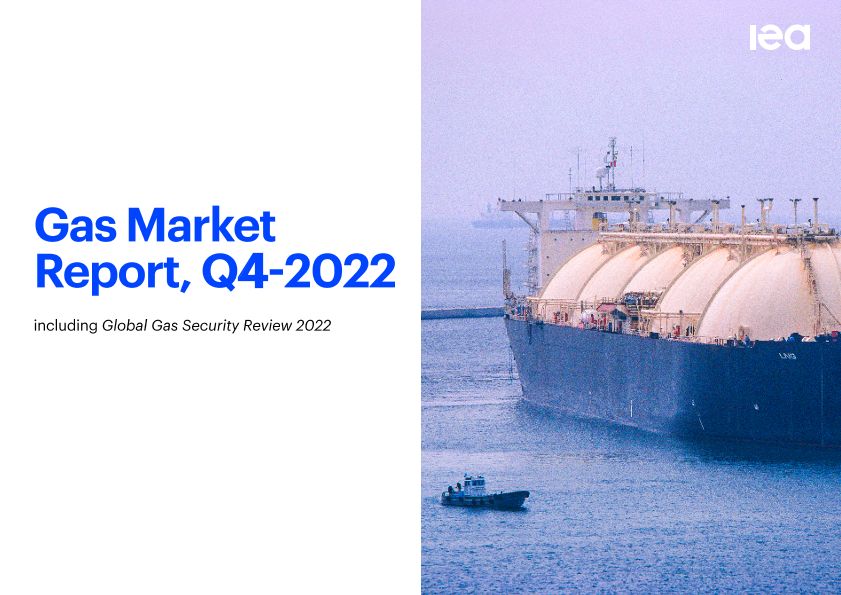 iea

Gas Market Report, Q4-2022

including Global Gas Security Review 2022

LNG